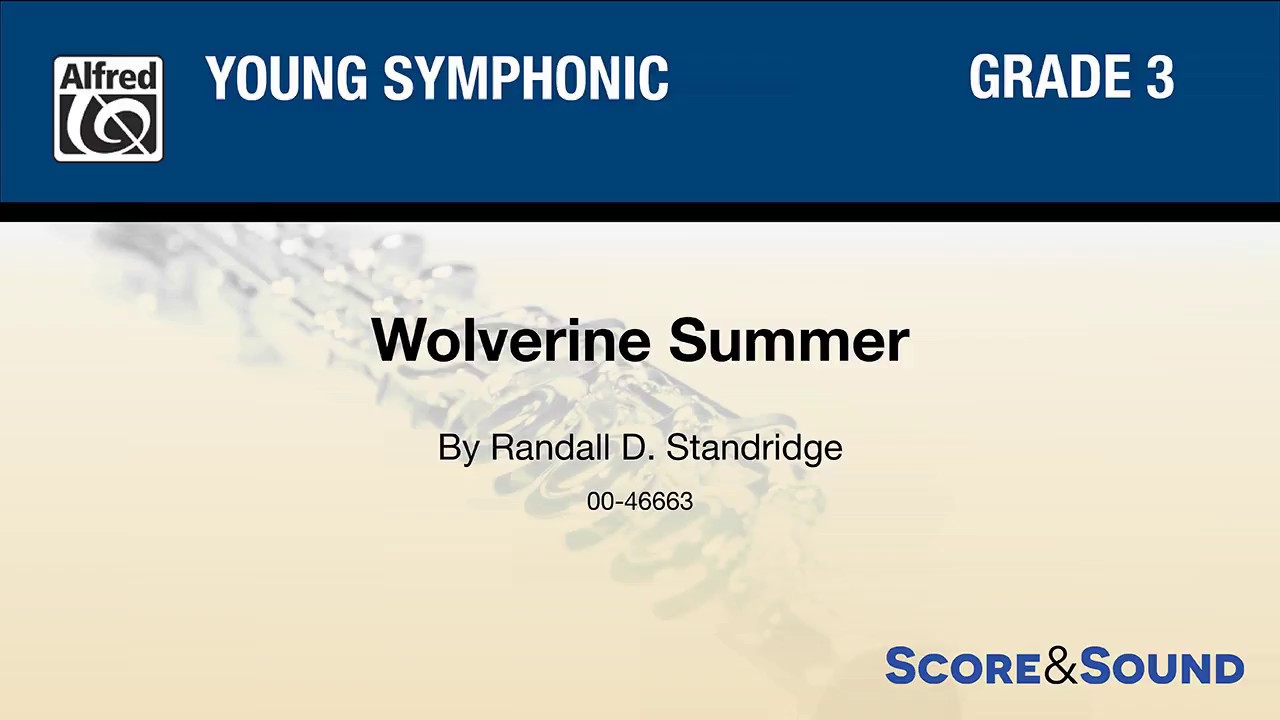 Alfred

YOUNG SYMPHONIC

GRADE 3

Wolverine Summer

By Randall D. Standridge

00-46663

SCORE&SOUND